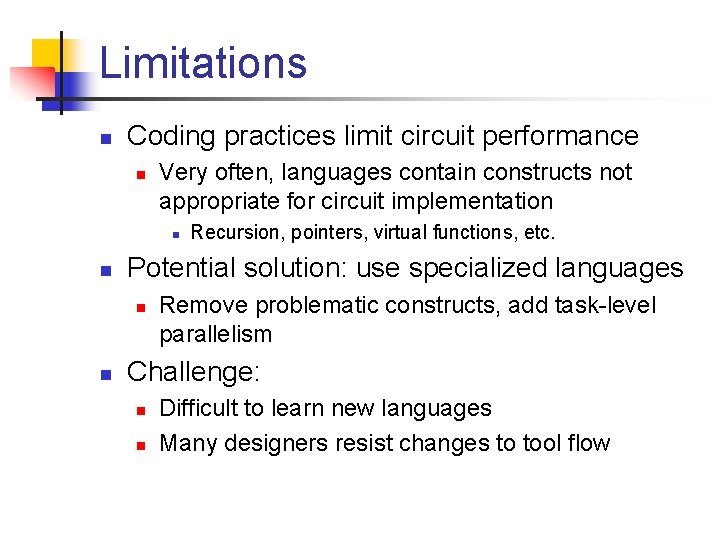 Limitations

Coding practices limit circuit performance

Very often, languages contain constructs not appropriate for circuit implementation

Recursion, pointers, virtual functions, etc.

Potential solution: use specialized languages

Remove problematic constructs, add task-level parallelism

Challenge:

Difficult to learn new languages

Many designers resist changes to tool flow